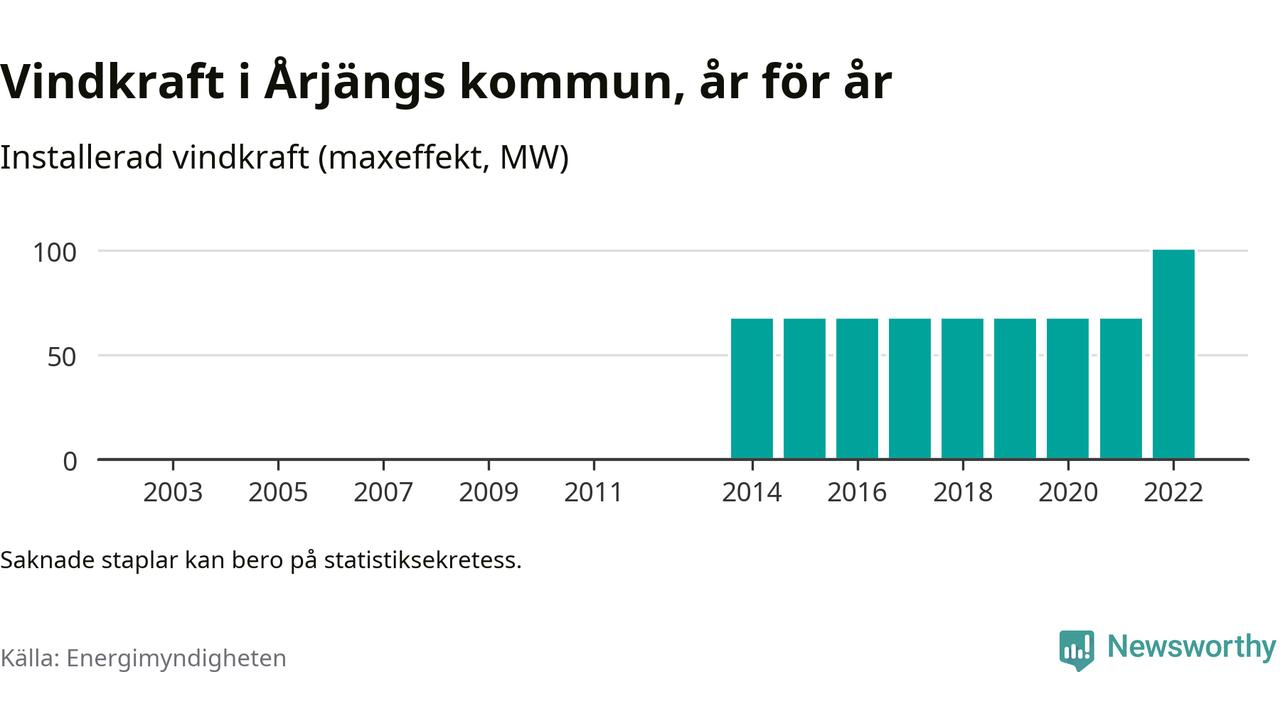 Vindkraft i Årjängs kommun, år för år

Installerad vindkraft (maxeffekt, MW)

100
50
0

2003
2005
2007
2009
2011
2014
2016
2018
2020
2022

Saknade staplar kan bero på statistiksekretess.

Källa: Energimyndigheten

Newsworthy